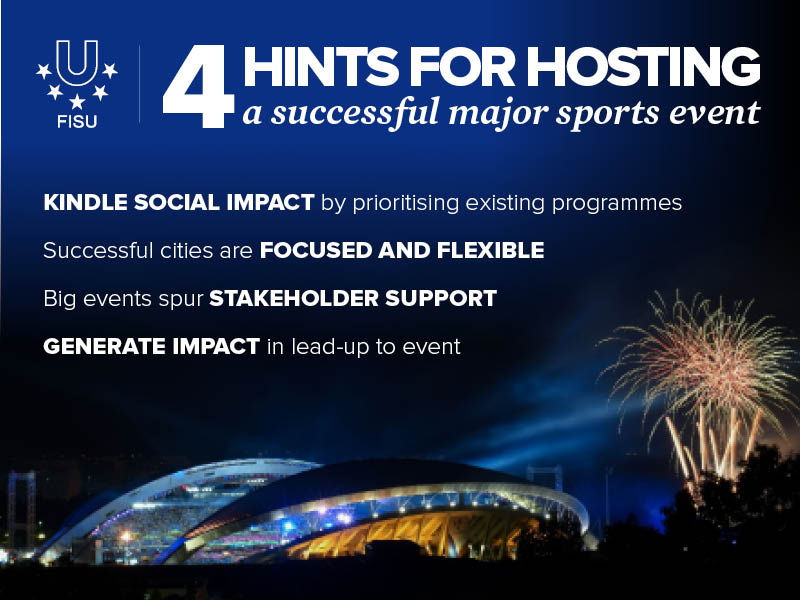 U
FISU

4 HINTS FOR HOSTING
a successful major sports event

KINDLE SOCIAL IMPACT by prioritising existing programmes

Successful cities are FOCUSED AND FLEXIBLE

Big events spur STAKEHOLDER SUPPORT

GENERATE IMPACT in lead-up to event